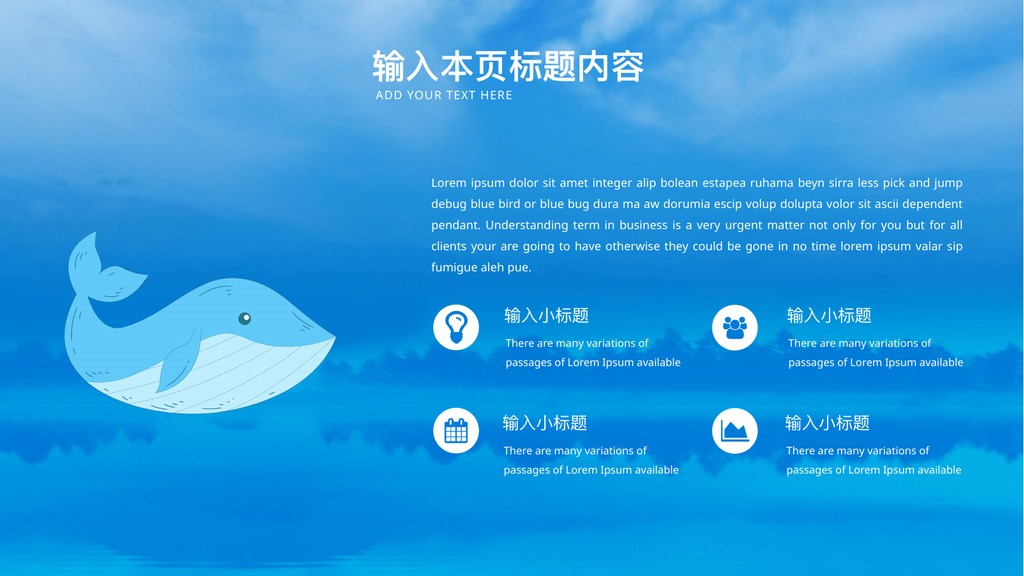 输入本页标题内容
ADD YOUR TEXT HERE

Lorem ipsum dolor sit amet integer alip bolean estapea ruhama beyn sirra less pick and jump debug blue bird or blue bug dura ma aw dorumia escip volup dolupta volor sit ascii dependent pendant. Understanding term in business is a very urgent matter not only for you but for all clients your are going to have otherwise they could be gone in no time lorem ipsum valar sip fumigue aleh pue.

输入小标题
There are many variations of passages of Lorem Ipsum available

输入小标题
There are many variations of passages of Lorem Ipsum available

输入小标题
There are many variations of passages of Lorem Ipsum available

输入小标题
There are many variations of passages of Lorem Ipsum available